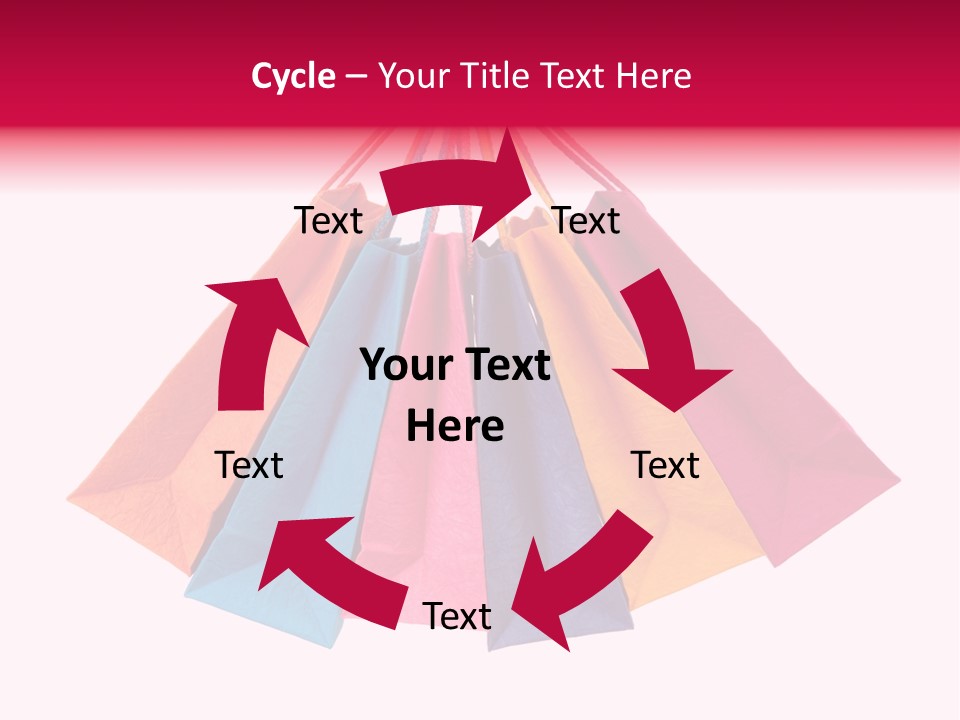 Cycle – Your Title Text Here

Text

Text

Your Text Here

Text

Text

Text